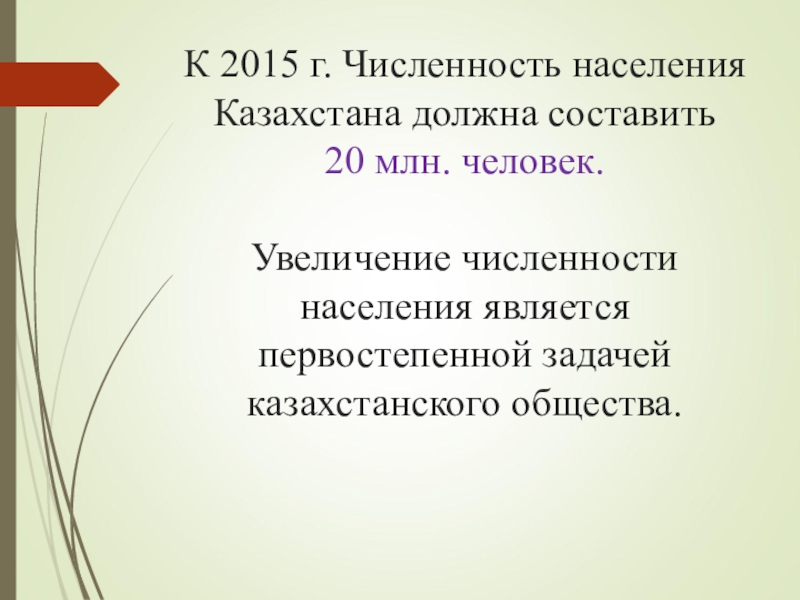 К 2015 г. Численность населения Казахстана должна составить 20 млн. человек.

Увеличение численности населения является первостепенной задачей казахстанского общества.